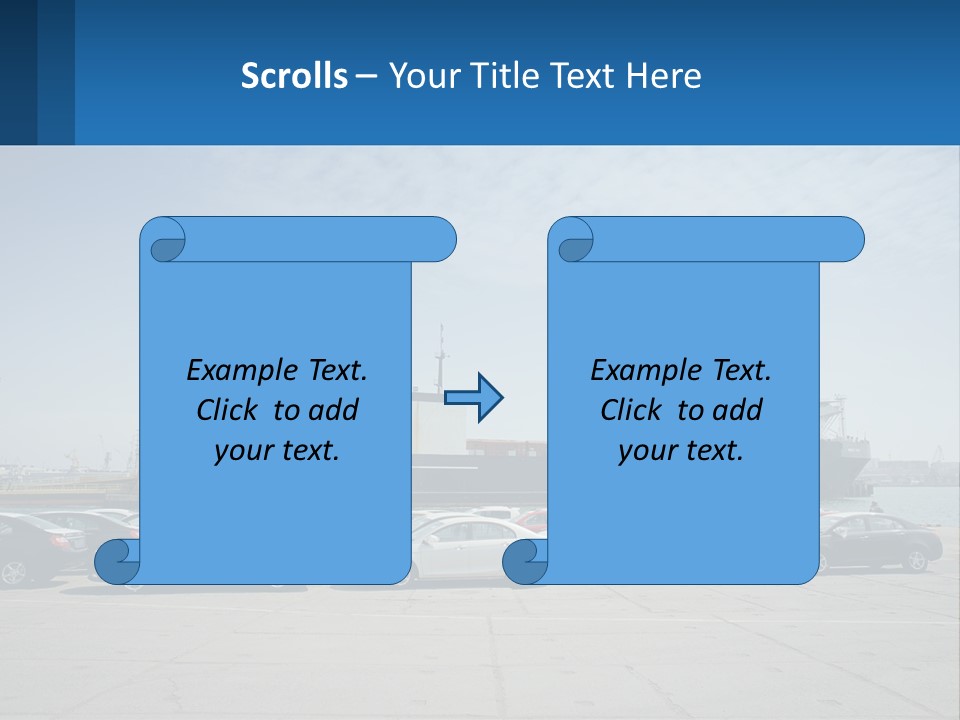 Scrolls – Your Title Text Here

Example Text. Click to add your text.

Example Text. Click to add your text.